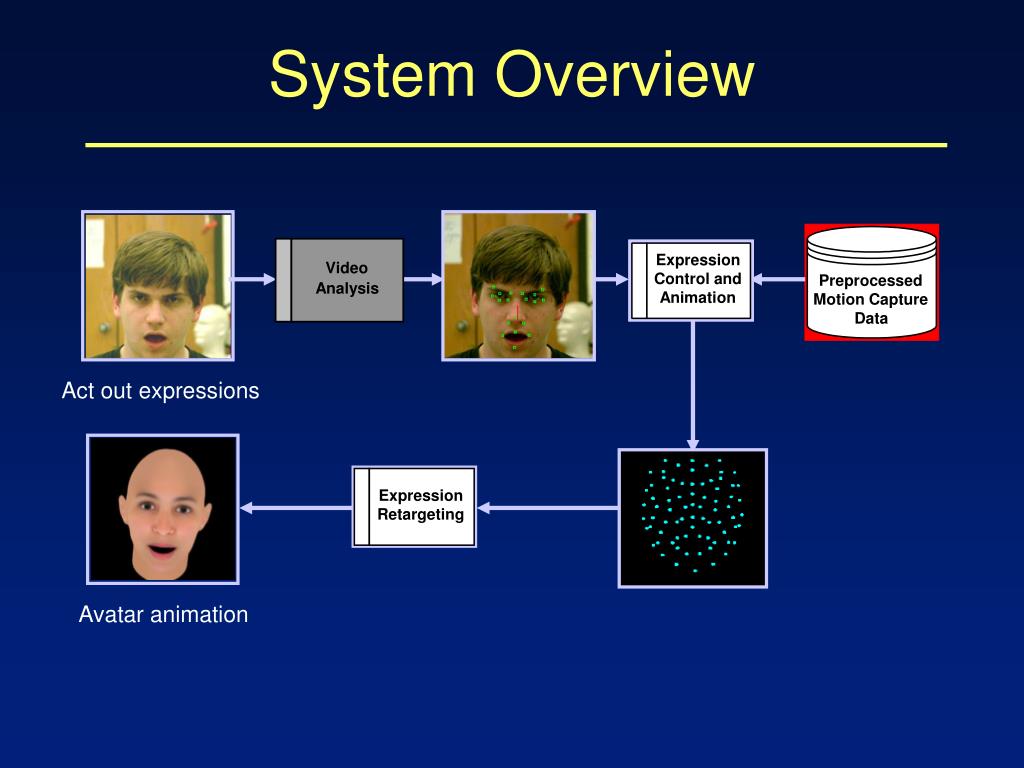 System Overview

Video Analysis

Expression Control and Animation

Preprocessed Motion Capture Data

Act out expressions

Expression Retargeting

Avatar animation